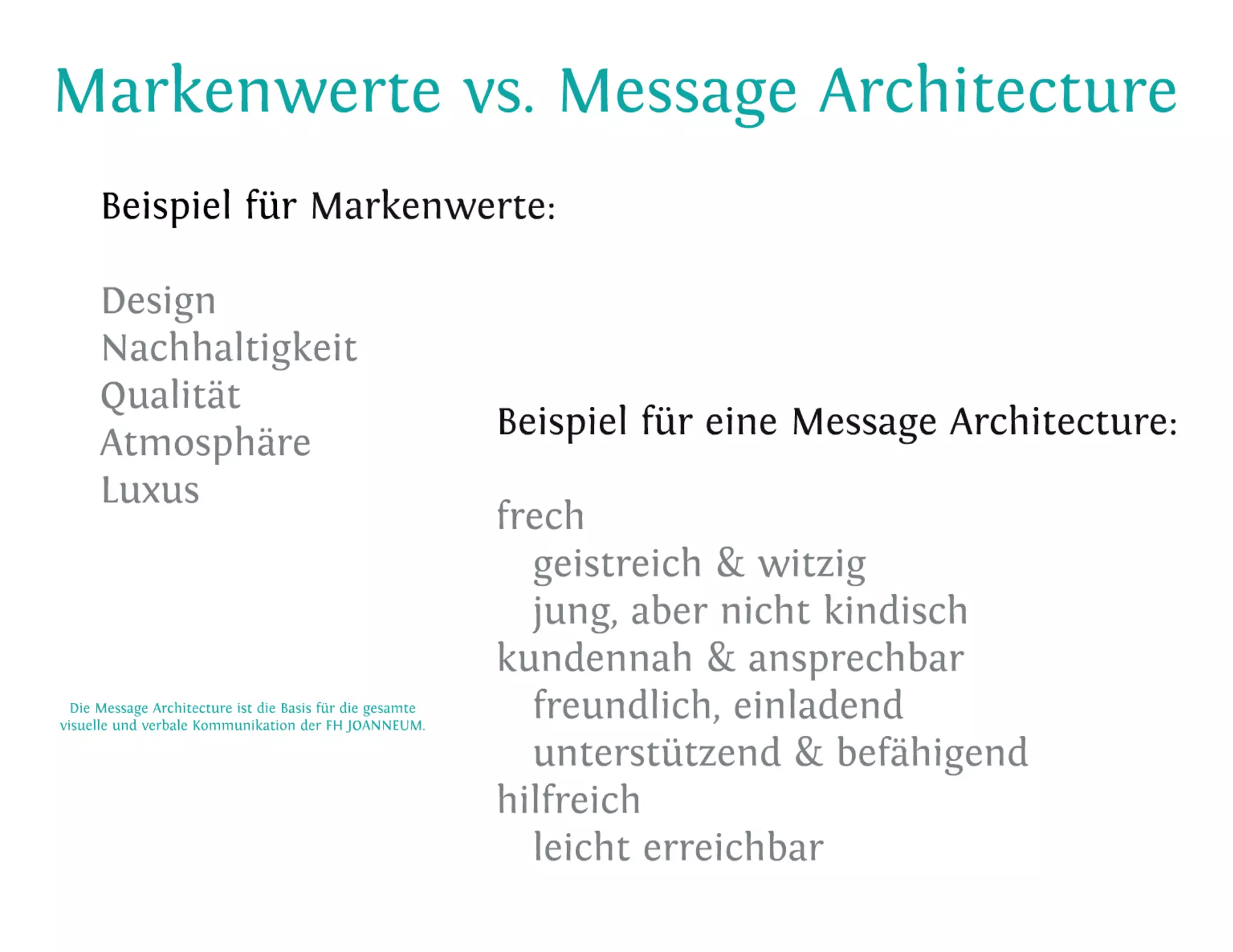 Markenwerte vs. Message Architecture

Beispiel für Markenwerte:

Design
Nachhaltigkeit
Qualität
Atmosphäre
Luxus

Die Message Architecture ist die Basis für die gesamte visuelle und verbale Kommunikation der FH JOANNEUM.

Beispiel für eine Message Architecture:

frech
geistreich & witzig
jung, aber nicht kindisch
kundennah & ansprechbar
freundlich, einladend
unterstützend & befähigend
hilfreich
leicht erreichbar